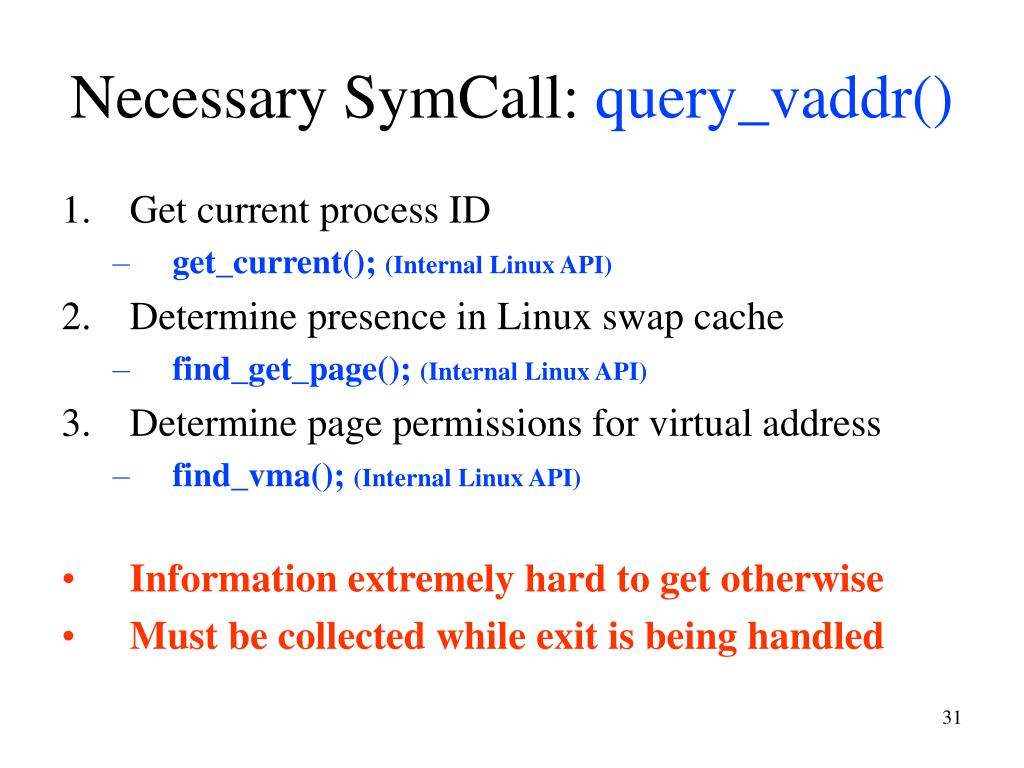 Necessary SymCall: query_vaddr()

1. Get current process ID
– get_current(); (Internal Linux API)
2. Determine presence in Linux swap cache
– find_get_page(); (Internal Linux API)
3. Determine page permissions for virtual address
– find_vma(); (Internal Linux API)

• Information extremely hard to get otherwise
• Must be collected while exit is being handled

31